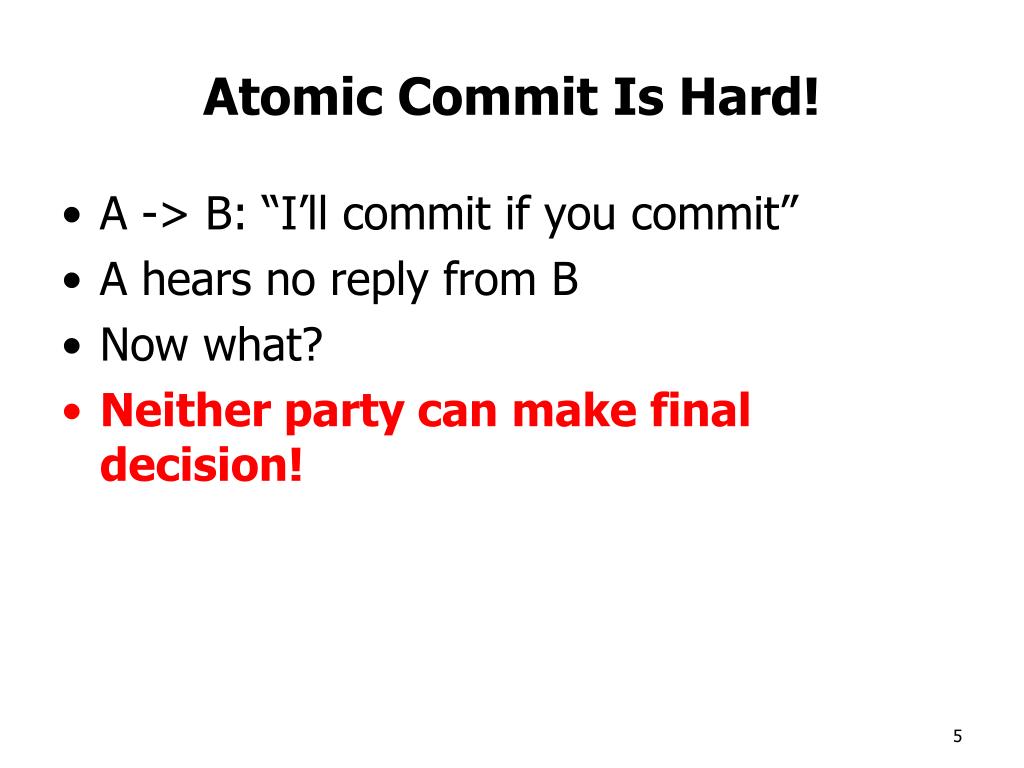 Atomic Commit Is Hard!

• A -> B: “I’ll commit if you commit”
• A hears no reply from B
• Now what?
• Neither party can make final decision!

5